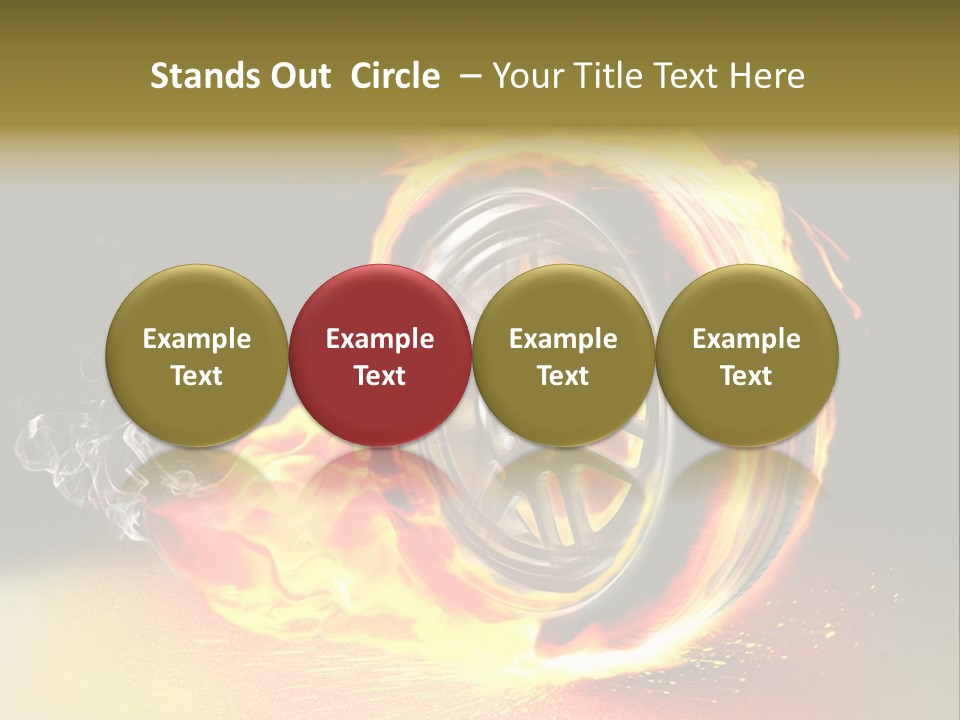 Stands Out Circle – Your Title Text Here

Example Text

Example Text

Example Text

Example Text